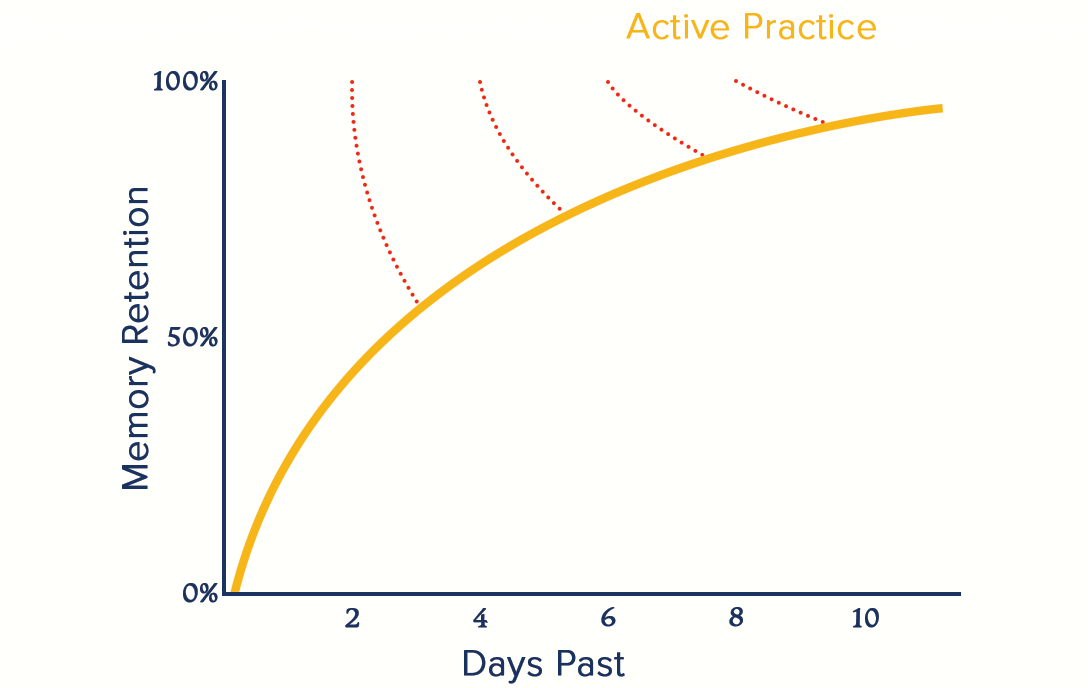 Active Practice

100%

50%

0%

Memory Retention

2
4
6
8
10

Days Past